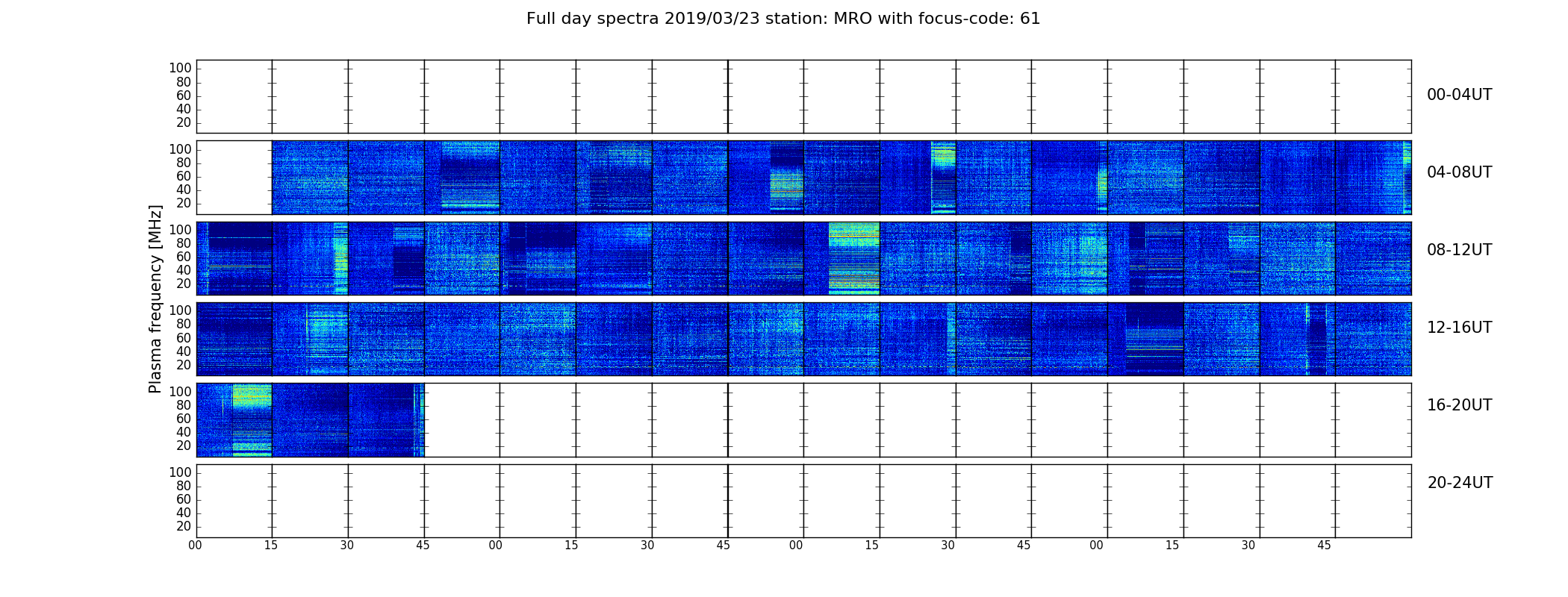 Full day spectra 2019/03/23 station: MRO with focus-code: 61

Plasma frequency [MHz]

100
80
60
40
20

00-04UT

100
80
60
40
20

04-08UT

100
80
60
40
20

08-12UT

100
80
60
40
20

12-16UT

100
80
60
40
20

16-20UT

100
80
60
40
20

20-24UT

00 15 30 45 00 15 30 45 00 15 30 45 00 15 30 45